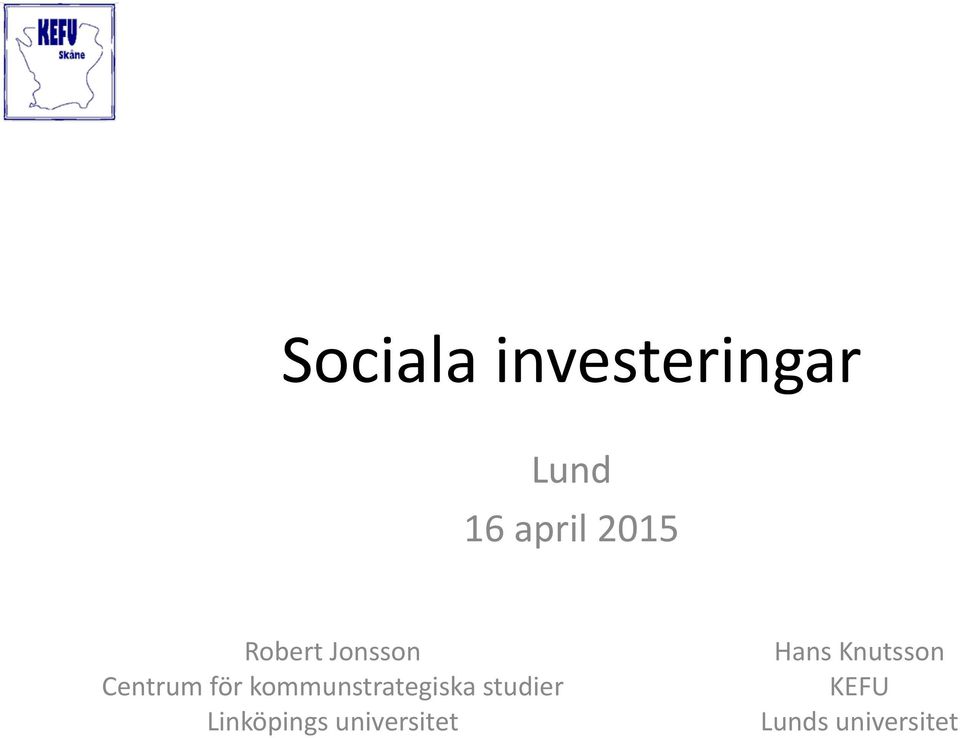 KEFU
Skåne

Sociala investeringar

Lund
16 april 2015

Robert Jonsson
Centrum för kommunstrategiska studier
Linköpings universitet

Hans Knutsson
KEFU
Lunds universitet